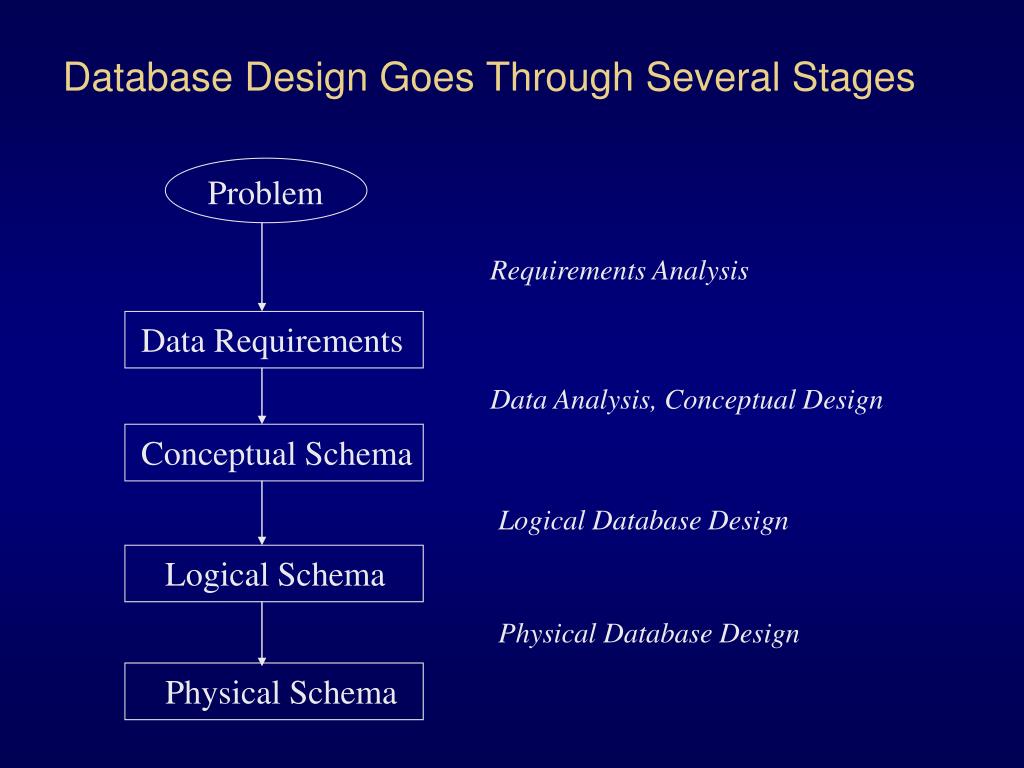 Database Design Goes Through Several Stages

Problem

Requirements Analysis

Data Requirements

Data Analysis, Conceptual Design

Conceptual Schema

Logical Database Design

Logical Schema

Physical Database Design

Physical Schema